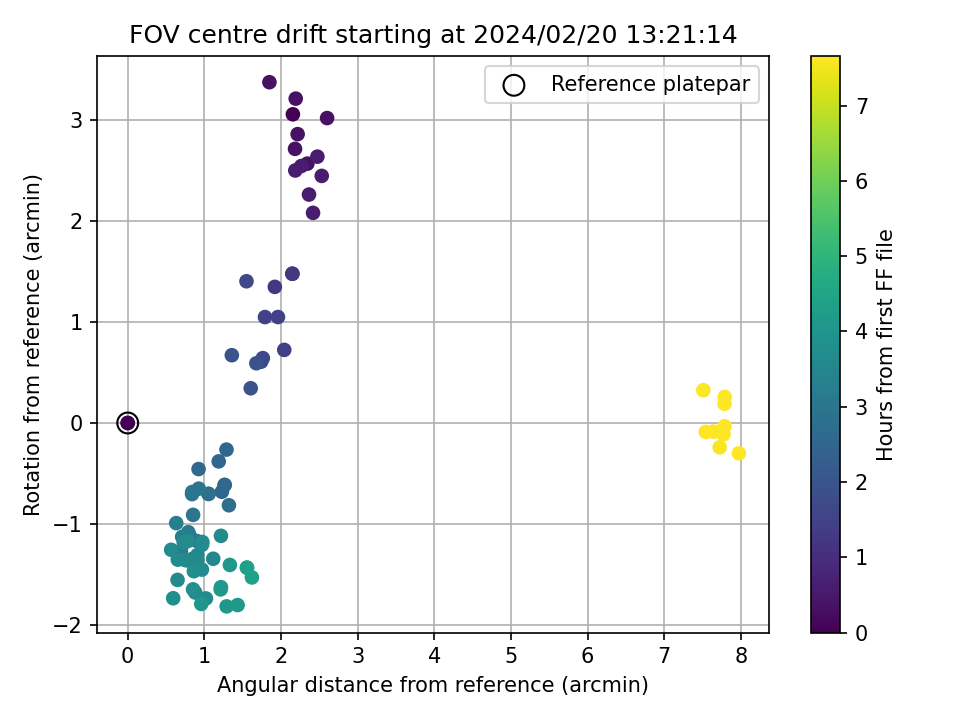 FOV centre drift starting at 2024/02/20 13:21:14

Reference platepar

Rotation from reference (arcmin)

3
2
1
0
−1
−2

0 1 2 3 4 5 6 7 8

Angular distance from reference (arcmin)

Hours from first FF file

7
6
5
4
3
2
1
0